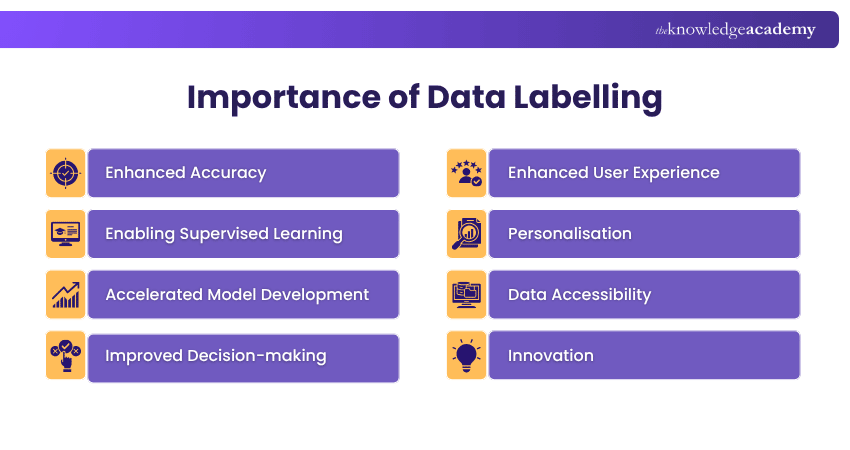 theknowledgeacademy

Importance of Data Labelling

Enhanced Accuracy

Enabling Supervised Learning

Accelerated Model Development

Improved Decision-making

Enhanced User Experience

Personalisation

Data Accessibility

Innovation